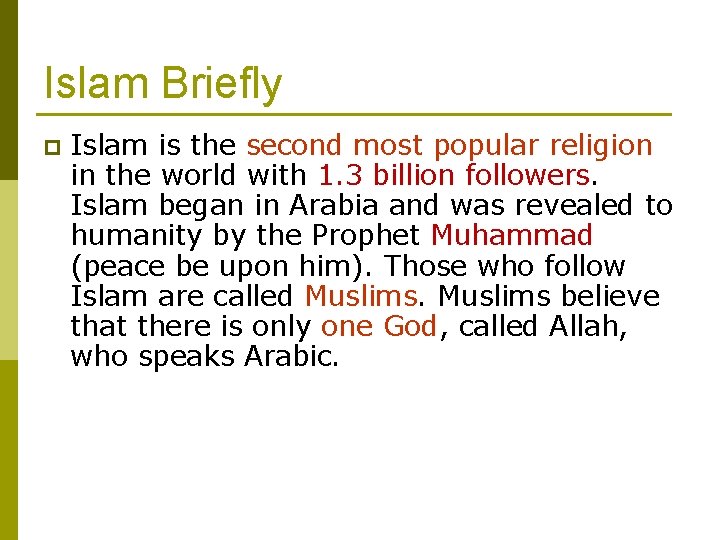 Islam Briefly

Islam is the second most popular religion in the world with 1.3 billion followers. Islam began in Arabia and was revealed to humanity by the Prophet Muhammad (peace be upon him). Those who follow Islam are called Muslims. Muslims believe that there is only one God, called Allah, who speaks Arabic.